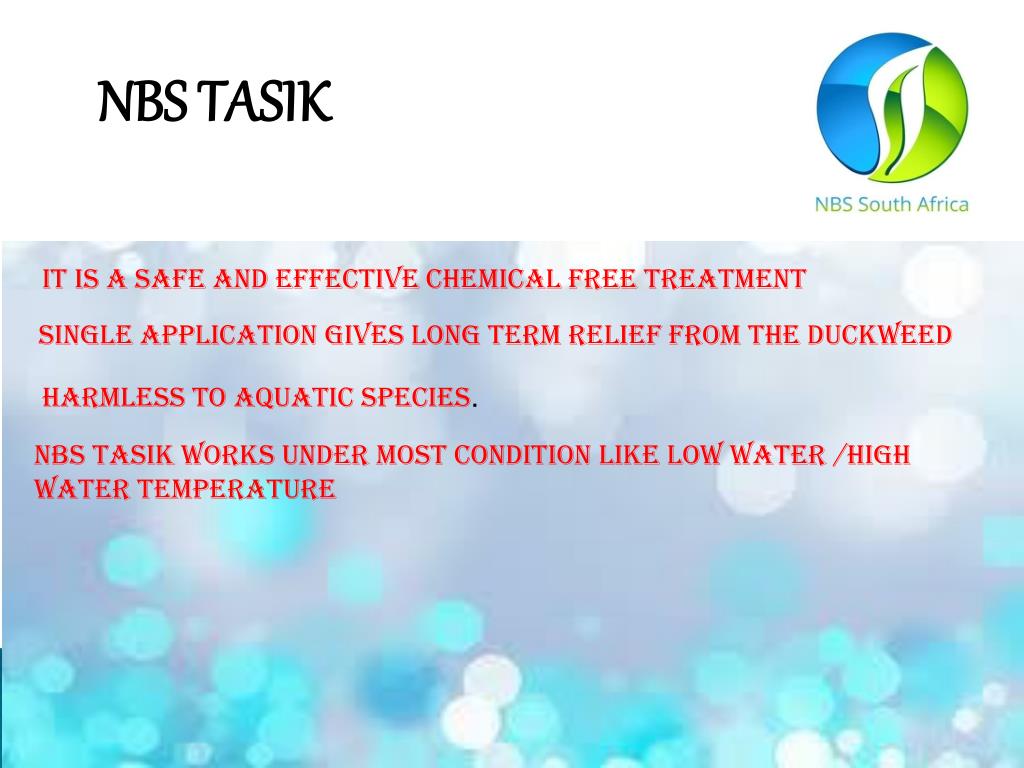 NBS TASIK

NBS South Africa

IT IS A SAFE AND EFFECTIVE CHEMICAL FREE TREATMENT

SINGLE APPLICATION GIVES LONG TERM RELIEF FROM THE DUCKWEED

HARMLESS TO AQUATIC SPECIES.

NBS TASIK WORKS UNDER MOST CONDITION LIKE LOW WATER /HIGH WATER TEMPERATURE